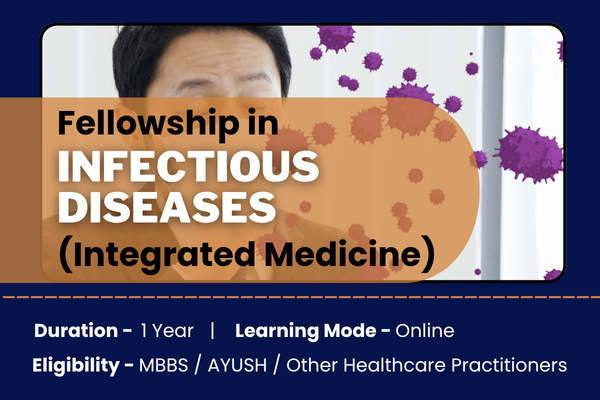 Fellowship in
INFECTIOUS DISEASES
(Integrated Medicine)

Duration - 1 Year | Learning Mode - Online

Eligibility - MBBS / AYUSH / Other Healthcare Practitioners